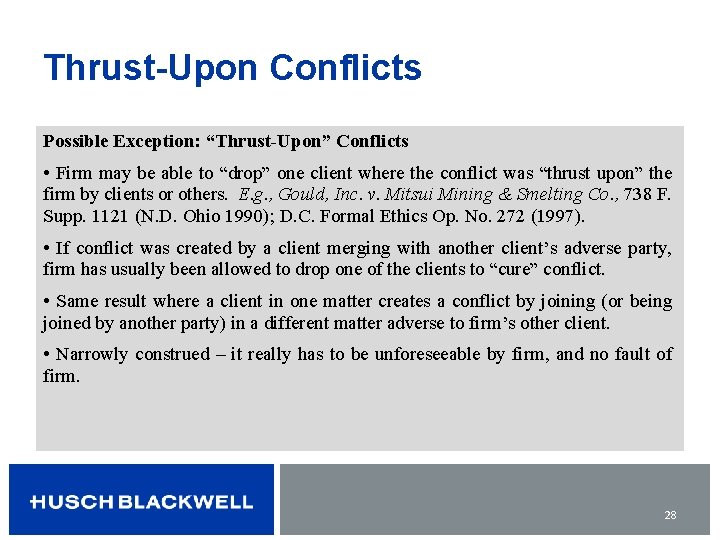 Thrust-Upon Conflicts

Possible Exception: “Thrust-Upon” Conflicts

• Firm may be able to “drop” one client where the conflict was “thrust upon” the firm by clients or others. E.g., Gould, Inc. v. Mitsui Mining & Smelting Co., 738 F. Supp. 1121 (N.D. Ohio 1990); D.C. Formal Ethics Op. No. 272 (1997).

• If conflict was created by a client merging with another client’s adverse party, firm has usually been allowed to drop one of the clients to “cure” conflict.

• Same result where a client in one matter creates a conflict by joining (or being joined by another party) in a different matter adverse to firm’s other client.

• Narrowly construed – it really has to be unforeseeable by firm, and no fault of firm.

HUSCH BLACKWELL

28